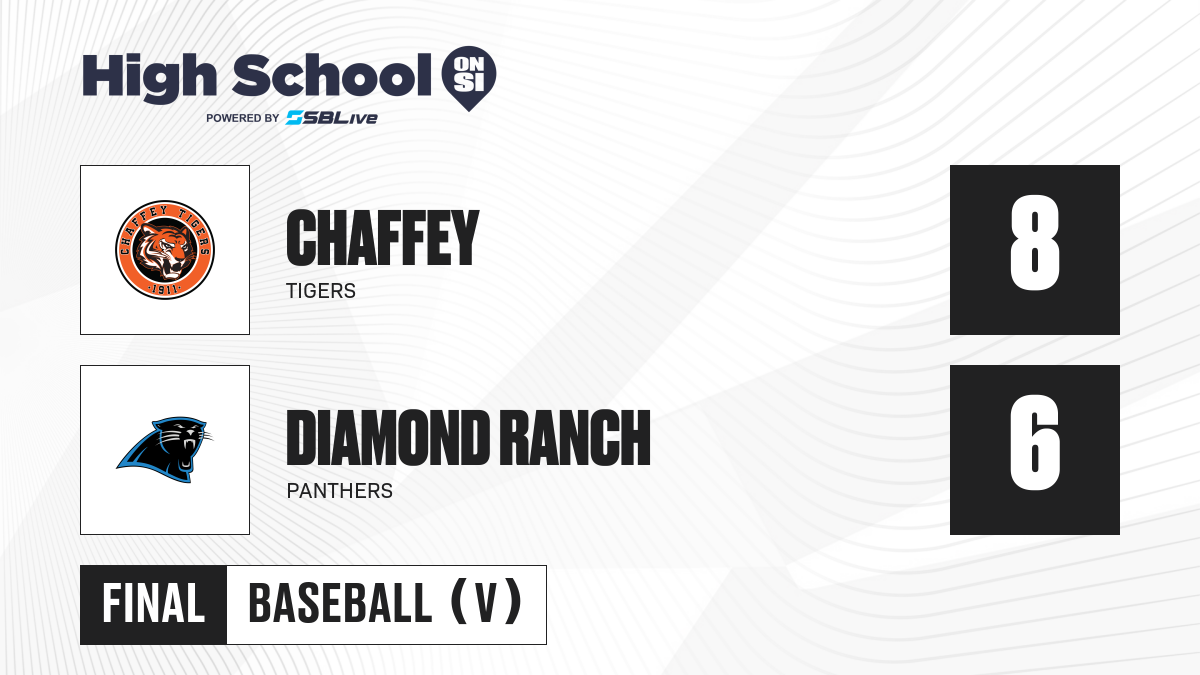 High School ON SI
POWERED BY SBLive

CHAFFEY TIGERS
·1911·

CHAFFEY
TIGERS

8

DIAMOND RANCH
PANTHERS

6

FINAL
BASEBALL (V)